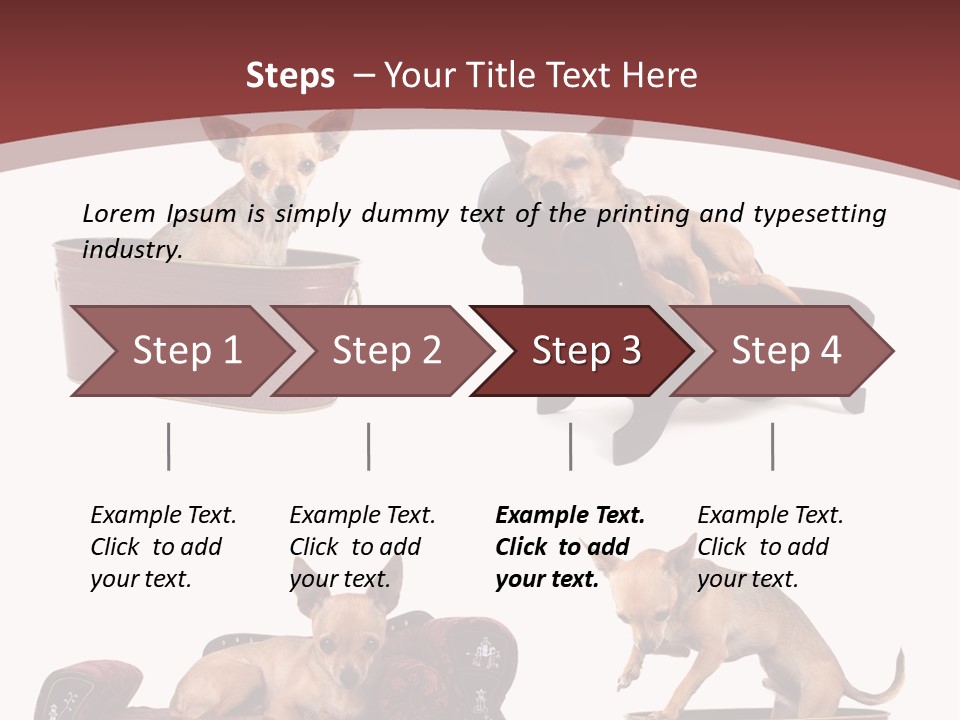 Steps – Your Title Text Here

Lorem Ipsum is simply dummy text of the printing and typesetting industry.

Step 1

Step 2

Step 3

Step 4

Example Text. Click to add your text.

Example Text. Click to add your text.

Example Text. Click to add your text.

Example Text. Click to add your text.